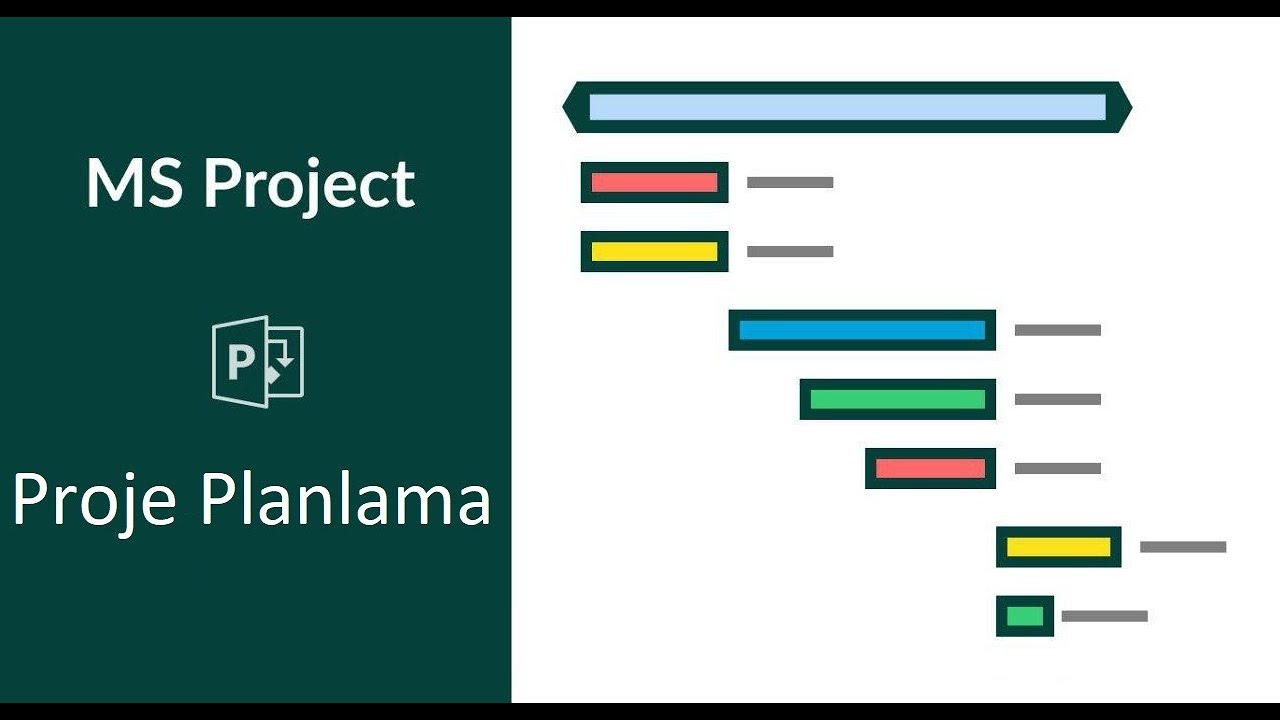 MS Project

P

Proje Planlama